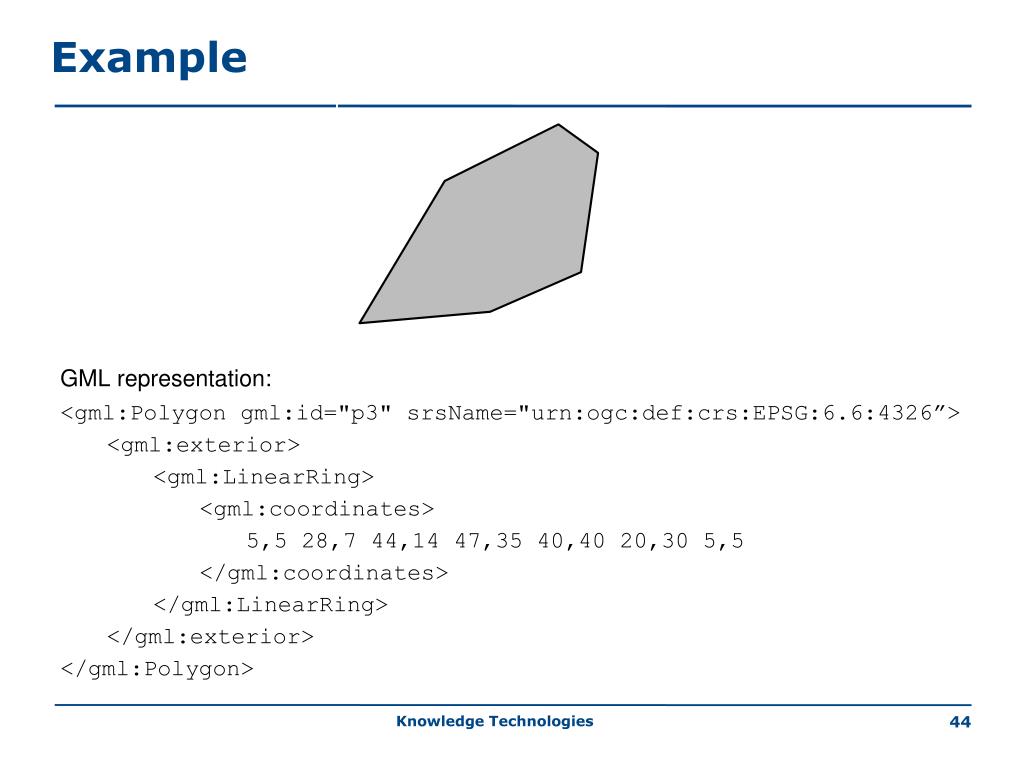 Example

GML representation:

<gml:Polygon gml:id="p3" srsName="urn:ogc:def:crs:EPSG:6.6:4326”>
<gml:exterior>
<gml:LinearRing>
<gml:coordinates>
5,5 28,7 44,14 47,35 40,40 20,30 5,5
</gml:coordinates>
</gml:LinearRing>
</gml:exterior>
</gml:Polygon>

Knowledge Technologies

44